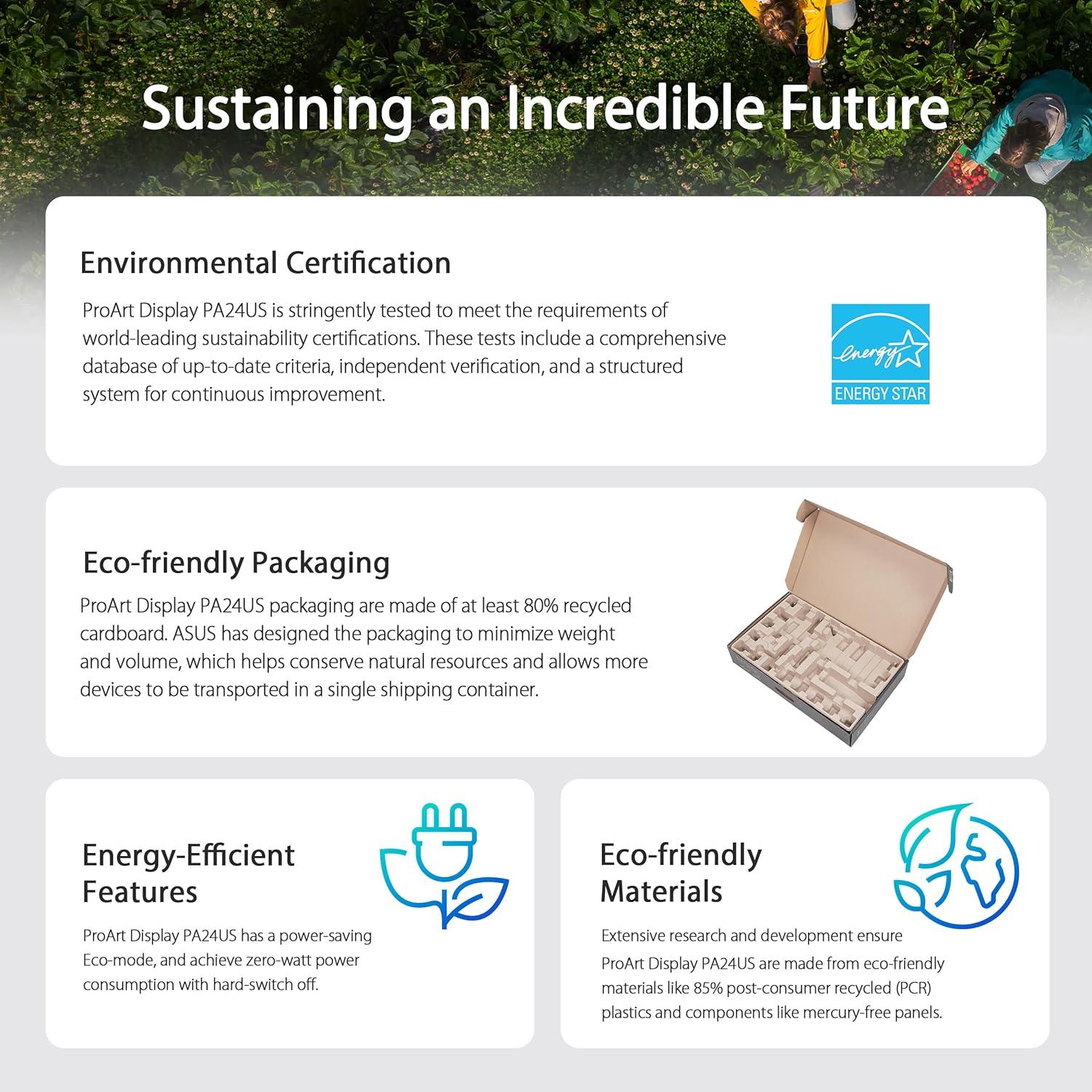 Sustaining an Incredible Future

Environmental Certification

ProArt Display PA24US is stringently tested to meet the requirements of world-leading sustainability certifications. These tests include a comprehensive database of up-to-date criteria, independent verification, and a structured system for continuous improvement.

energy
ENERGY STAR

Eco-friendly Packaging

ProArt Display PA24US packaging are made of at least 80% recycled cardboard. ASUS has designed the packaging to minimize weight and volume, which helps conserve natural resources and allows more devices to be transported in a single shipping container.

Energy-Efficient Features

ProArt Display PA24US has a power-saving Eco-mode, and achieve zero-watt power consumption with hard-switch off.

Eco-friendly Materials

Extensive research and development ensure ProArt Display PA24US are made from eco-friendly materials like 85% post-consumer recycled (PCR) plastics and components like mercury-free panels.